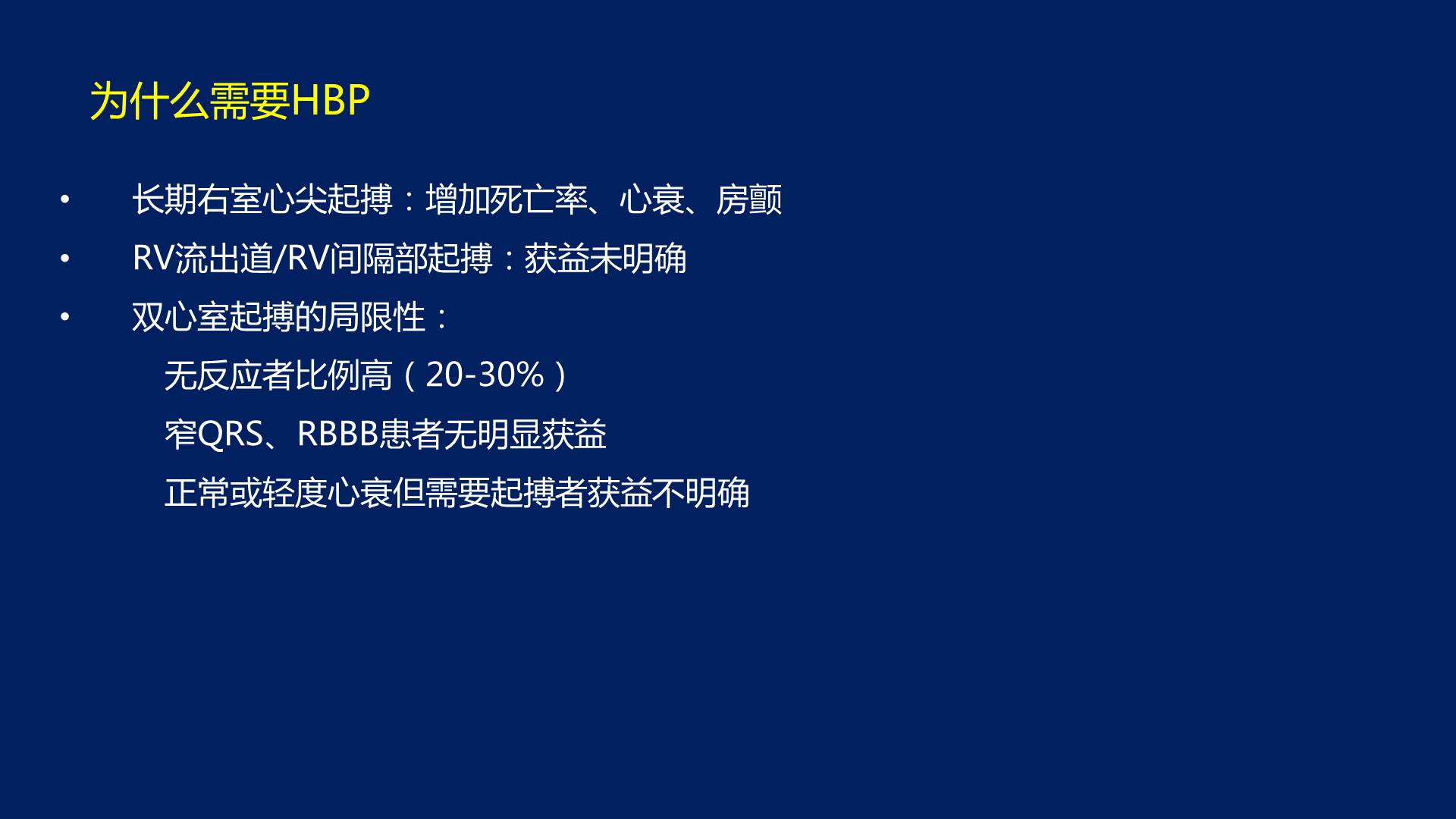 为什么需要HBP

• 长期右室心尖起搏：增加死亡率、心衰、房颤
• RV流出道/RV间隔部起搏：获益未明确
• 双心室起搏的局限性：
无反应者比例高（20-30%）
窄QRS、RBBB患者无明显获益
正常或轻度心衰但需要起搏者获益不明确